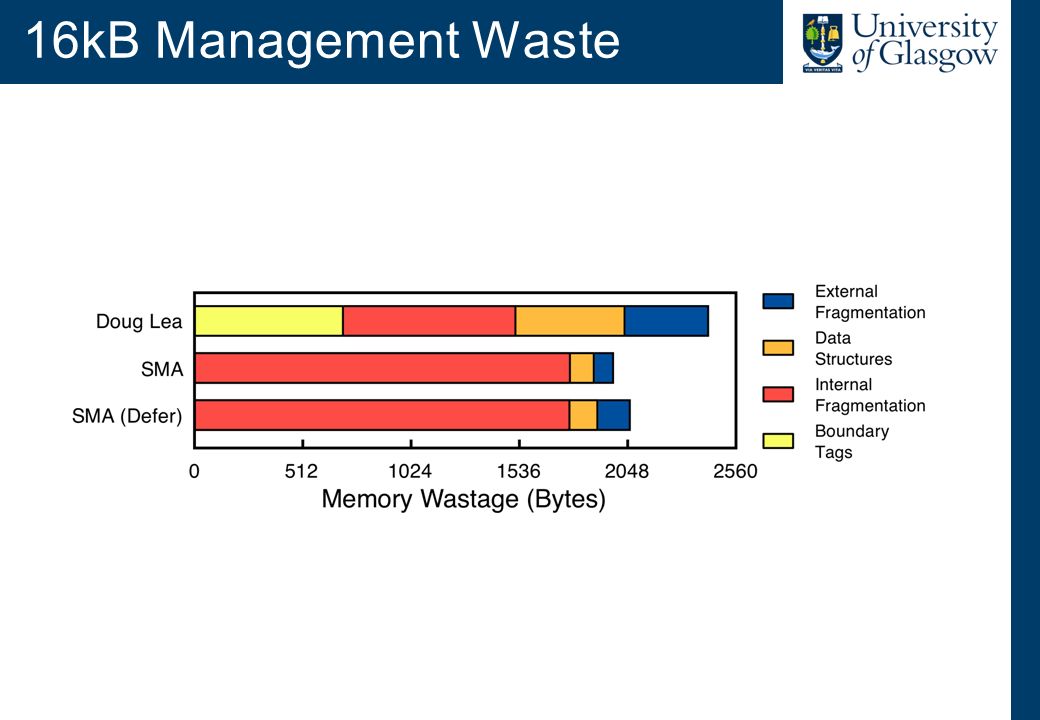 16kB Management Waste

University of Glasgow

VIA VERITAS VITA

Doug Lea
SMA
SMA (Defer)

0 512 1024 1536 2048 2560

Memory Wastage (Bytes)

External Fragmentation
Data Structures
Internal Fragmentation
Boundary Tags